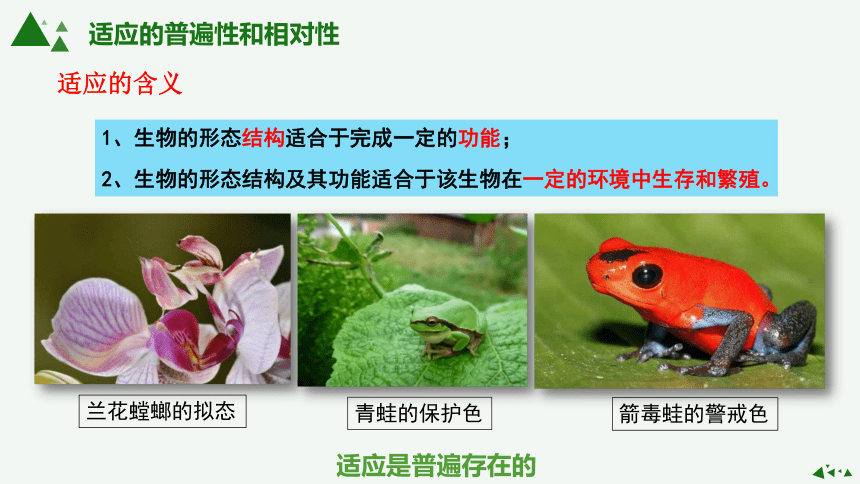 适应的普遍性和相对性

适应的含义

1、生物的形态结构适合于完成一定的功能；

2、生物的形态结构及其功能适合于该生物在一定的环境中生存和繁殖。

兰花螳螂的拟态

青蛙的保护色

箭毒蛙的警戒色

适应是普遍存在的